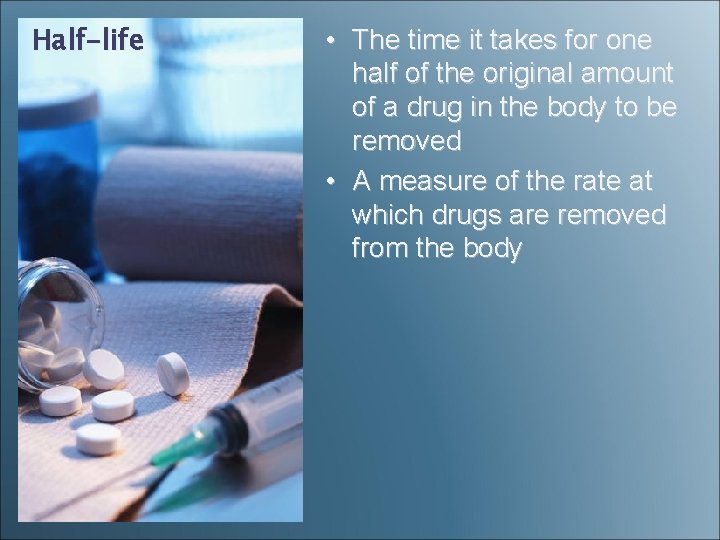 Half-life

• The time it takes for one half of the original amount of a drug in the body to be removed
• A measure of the rate at which drugs are removed from the body